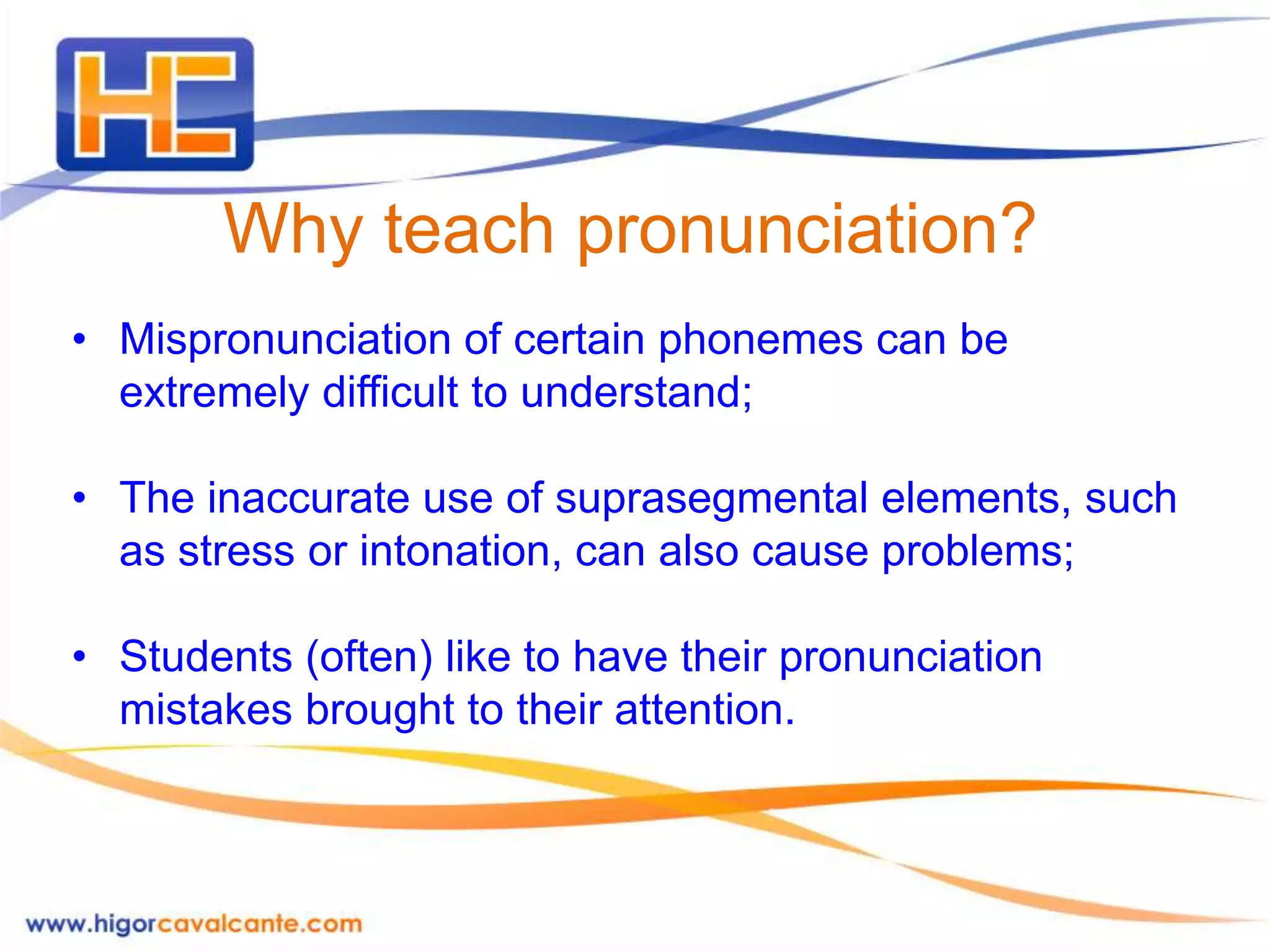 HC

Why teach pronunciation?

• Mispronunciation of certain phonemes can be extremely difficult to understand;

• The inaccurate use of suprasegmental elements, such as stress or intonation, can also cause problems;

• Students (often) like to have their pronunciation mistakes brought to their attention.

www.higorcavalcante.com